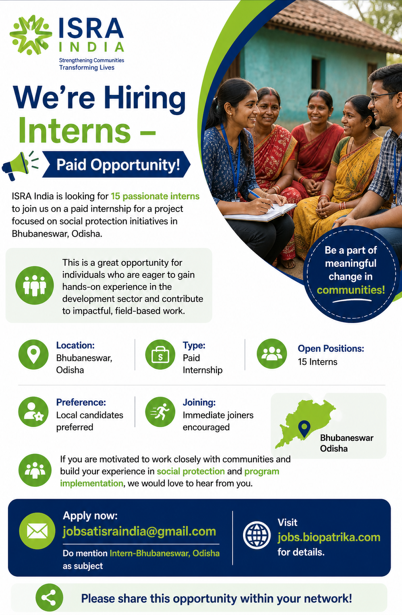 ISRA INDIA
Strengthening Communities Transforming Lives

We're Hiring Interns –

Paid Opportunity!

ISRA India is looking for 15 passionate interns to join us on a paid internship for a project focused on social protection initiatives in Bhubaneswar, Odisha.

Be a part of meaningful change in communities!

This is a great opportunity for individuals who are eager to gain hands-on experience in the development sector and contribute to impactful, field-based work.

Location: Bhubaneswar, Odisha

Type: Paid Internship

Open Positions: 15 Interns

Preference: Local candidates preferred

Joining: Immediate joiners encouraged

Bhubaneswar Odisha

If you are motivated to work closely with communities and build your experience in social protection and program implementation, we would love to hear from you.

Apply now:
jobsatisraindia@gmail.com
Do mention Intern-Bhubaneswar, Odisha as subject

Visit jobs.biopatrika.com for details.

Please share this opportunity within your network!